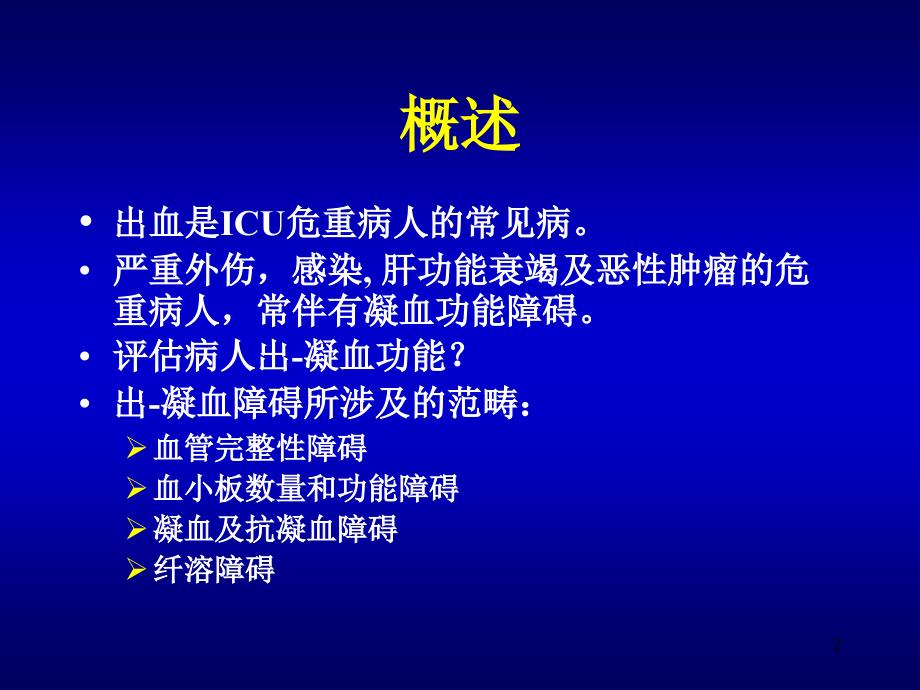 概述

• 出血是ICU危重病人的常见病。
• 严重外伤，感染, 肝功能衰竭及恶性肿瘤的危重病人，常伴有凝血功能障碍。
• 评估病人出-凝血功能？
• 出-凝血障碍所涉及的范畴：
  ➢ 血管完整性障碍
  ➢ 血小板数量和功能障碍
  ➢ 凝血及抗凝血障碍
  ➢ 纤溶障碍

2